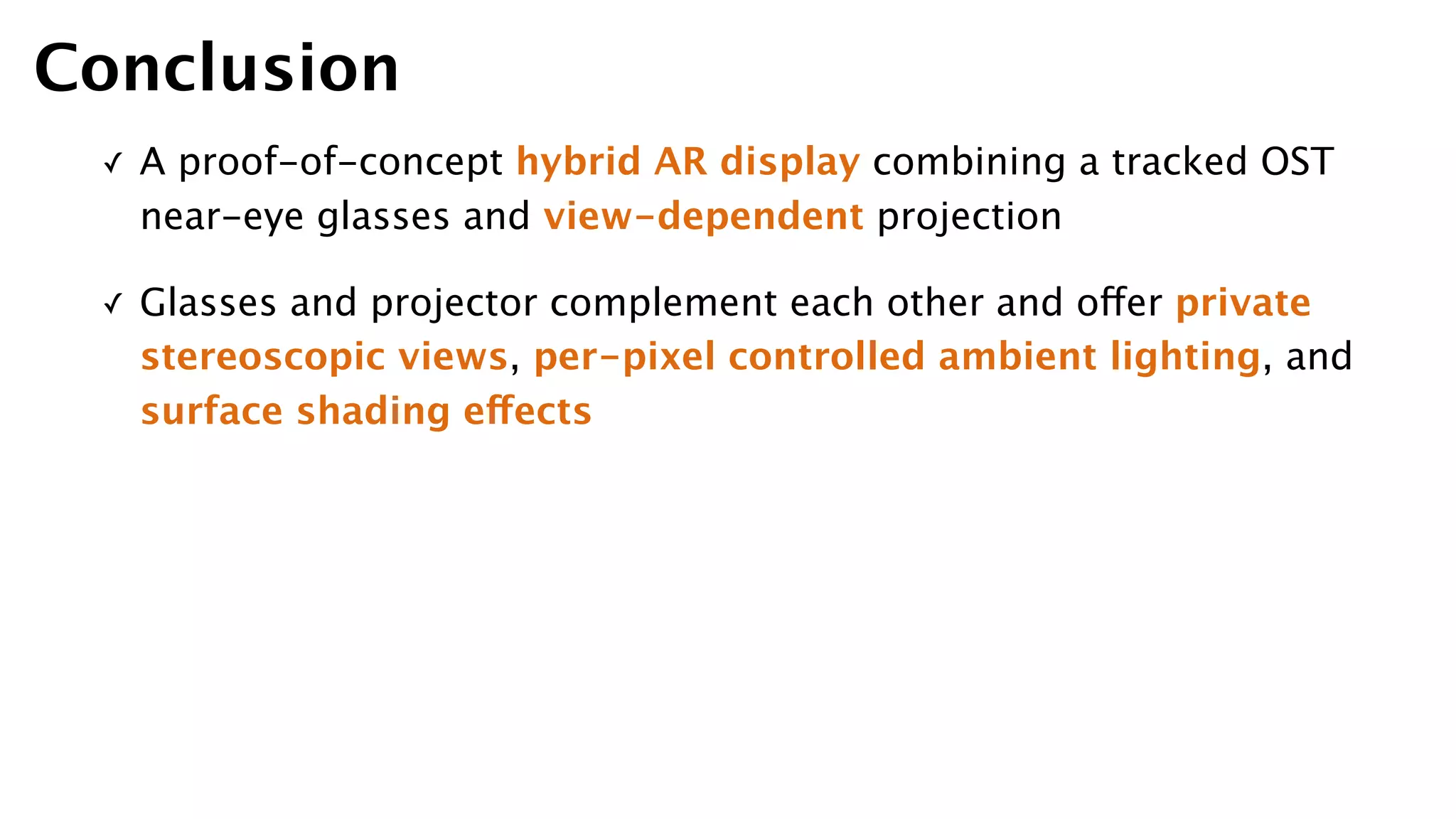 Conclusion

✓ A proof-of-concept hybrid AR display combining a tracked OST near-eye glasses and view-dependent projection

✓ Glasses and projector complement each other and offer private stereoscopic views, per-pixel controlled ambient lighting, and surface shading effects